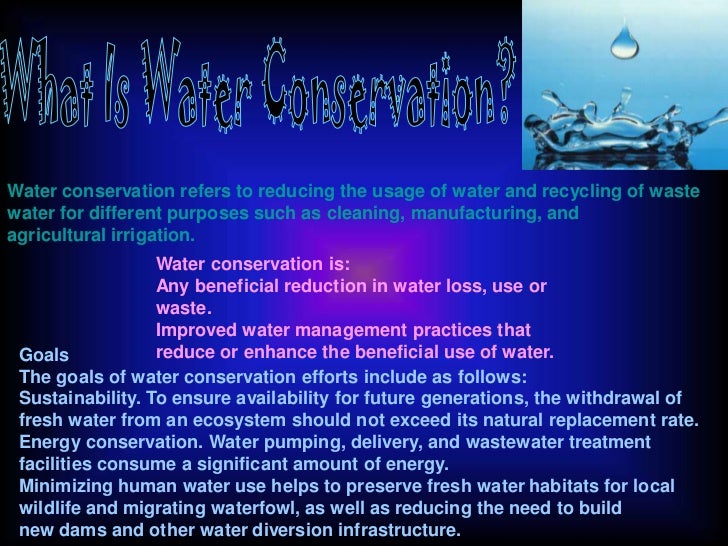 What Is Water Conservation?

Water conservation refers to reducing the usage of water and recycling of waste water for different purposes such as cleaning, manufacturing, and agricultural irrigation.

Water conservation is:
Any beneficial reduction in water loss, use or waste.
Improved water management practices that reduce or enhance the beneficial use of water.

Goals
The goals of water conservation efforts include as follows:
Sustainability. To ensure availability for future generations, the withdrawal of fresh water from an ecosystem should not exceed its natural replacement rate.
Energy conservation. Water pumping, delivery, and wastewater treatment facilities consume a significant amount of energy.
Minimizing human water use helps to preserve fresh water habitats for local wildlife and migrating waterfowl, as well as reducing the need to build new dams and other water diversion infrastructure.